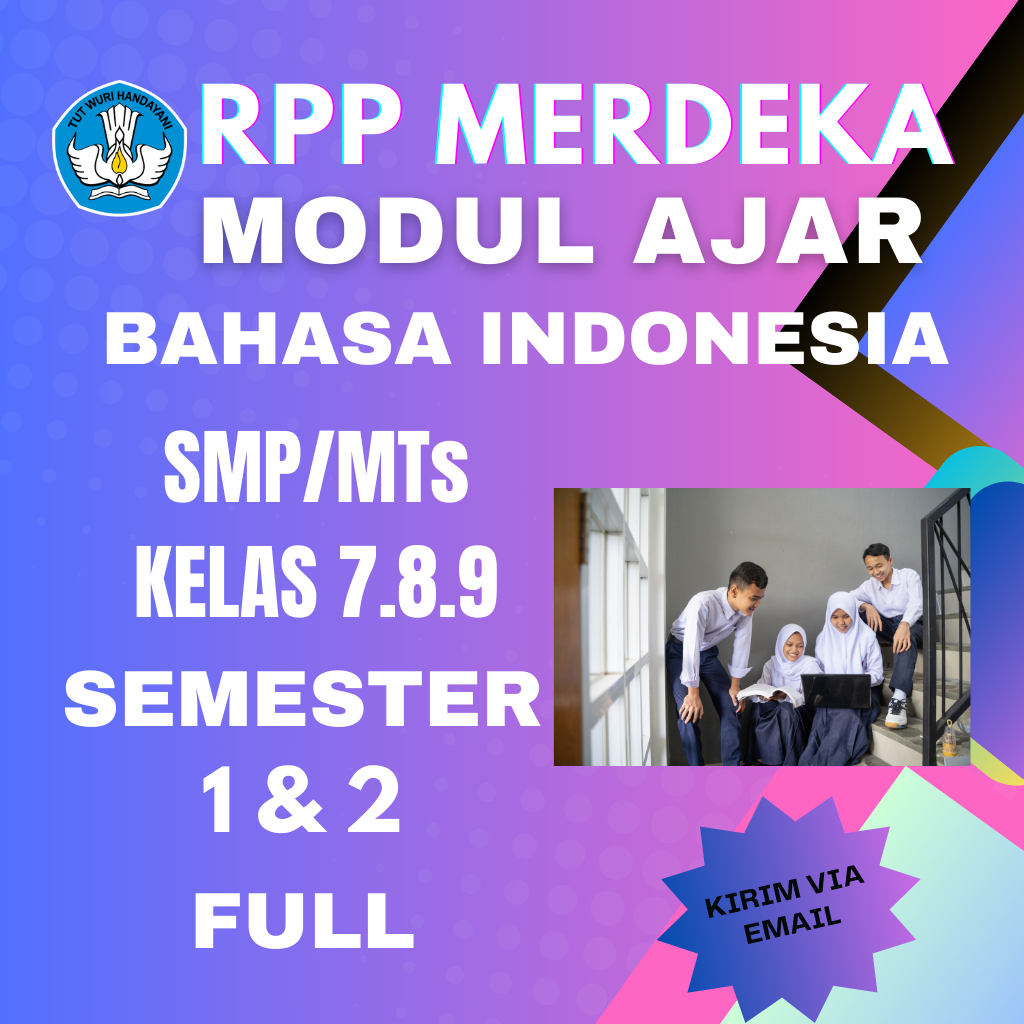 TUT WURI HANDAYANI

RPP MERDEKA
MODUL AJAR
BAHASA INDONESIA

SMP/MTs
KELAS 7.8.9
SEMESTER
1 & 2
FULL

KIRIM VIA EMAIL